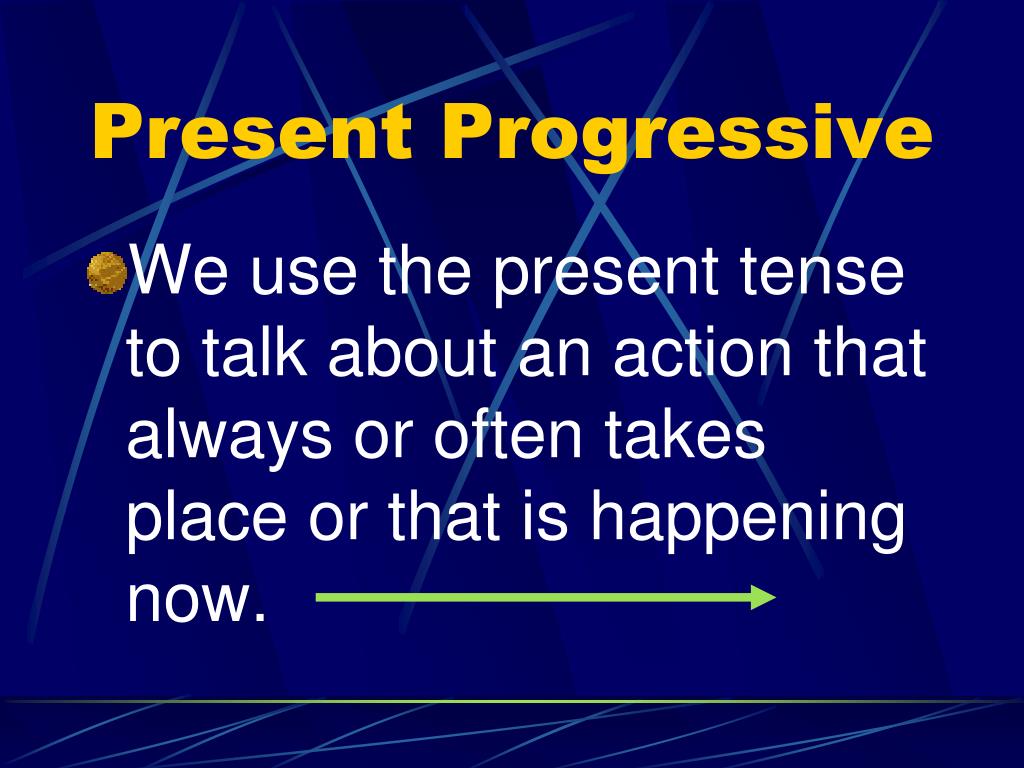 Present Progressive

We use the present tense to talk about an action that always or often takes place or that is happening now.